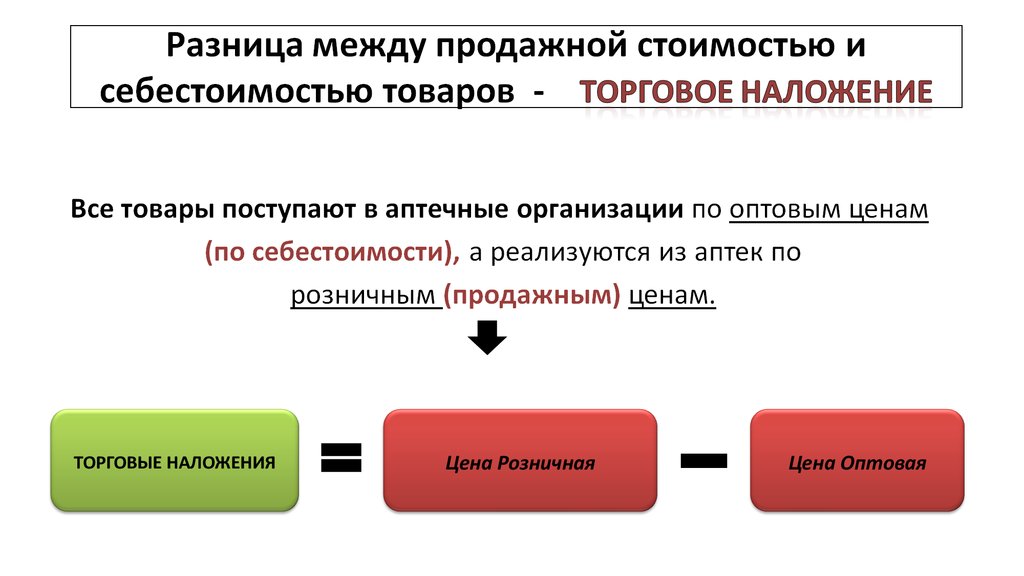 Разница между продажной стоимостью и себестоимостью товаров - ТОРГОВОЕ НАЛОЖЕНИЕ

Все товары поступают в аптечные организации по оптовым ценам (по себестоимости), а реализуются из аптек по розничным (продажным) ценам.

ТОРГОВЫЕ НАЛОЖЕНИЯ = Цена Розничная − Цена Оптовая